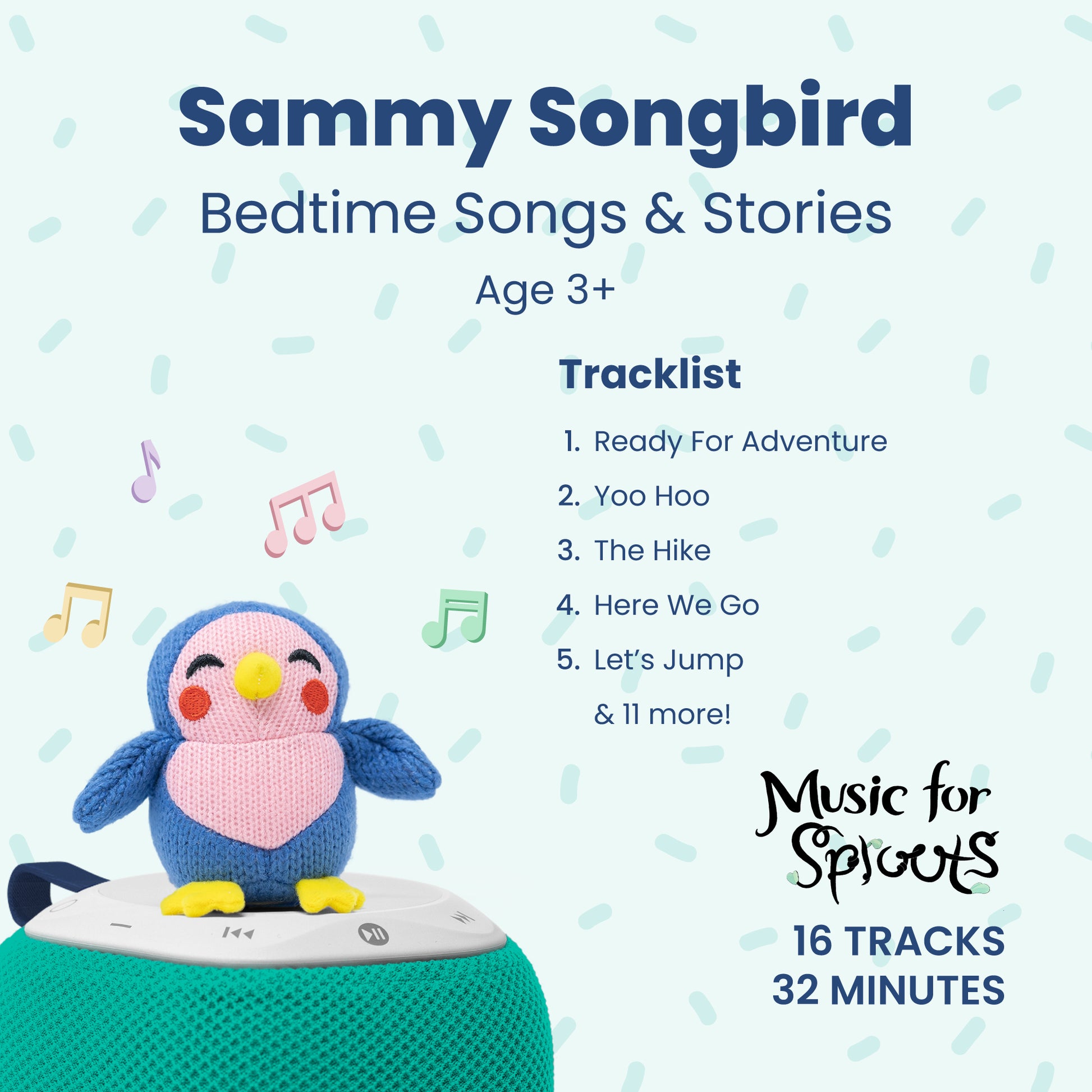 Sammy Songbird
Bedtime Songs & Stories
Age 3+

Tracklist

1. Ready For Adventure
2. Yoo Hoo
3. The Hike
4. Here We Go
5. Let's Jump
& 11 more!

Music for Sprouts

16 TRACKS
32 MINUTES